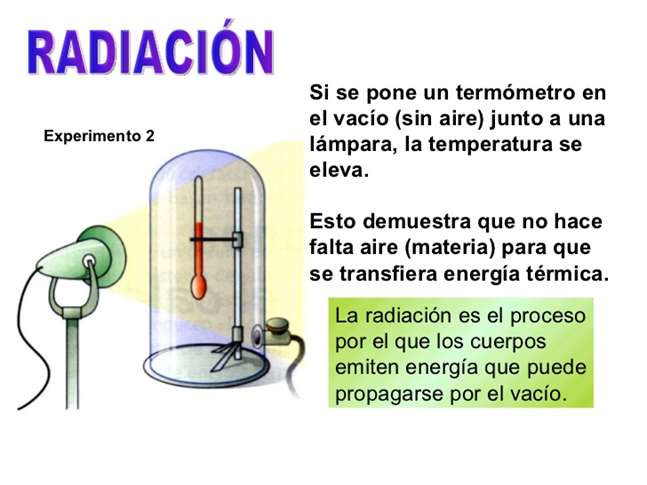 RADIACIÓN

Experimento 2

Si se pone un termómetro en el vacío (sin aire) junto a una lámpara, la temperatura se eleva.

Esto demuestra que no hace falta aire (materia) para que se transfiera energía térmica.

La radiación es el proceso por el que los cuerpos emiten energía que puede propagarse por el vacío.